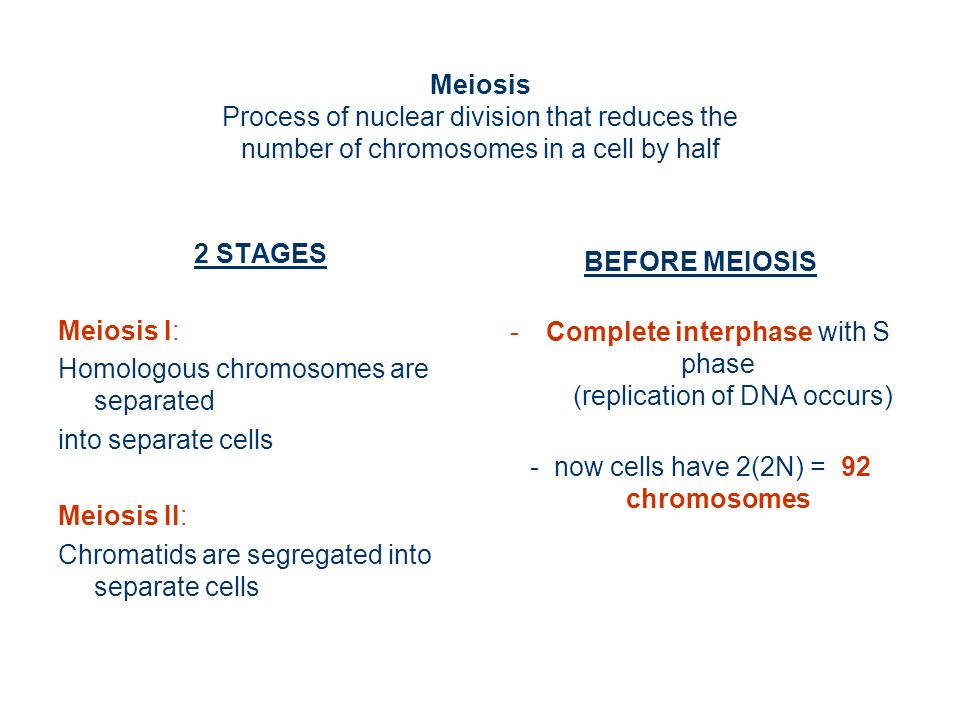 Meiosis
Process of nuclear division that reduces the number of chromosomes in a cell by half

2 STAGES

Meiosis I:
Homologous chromosomes are separated
into separate cells

Meiosis II:
Chromatids are segregated into separate cells

BEFORE MEIOSIS

- Complete interphase with S phase
(replication of DNA occurs)

- now cells have 2(2N) = 92 chromosomes